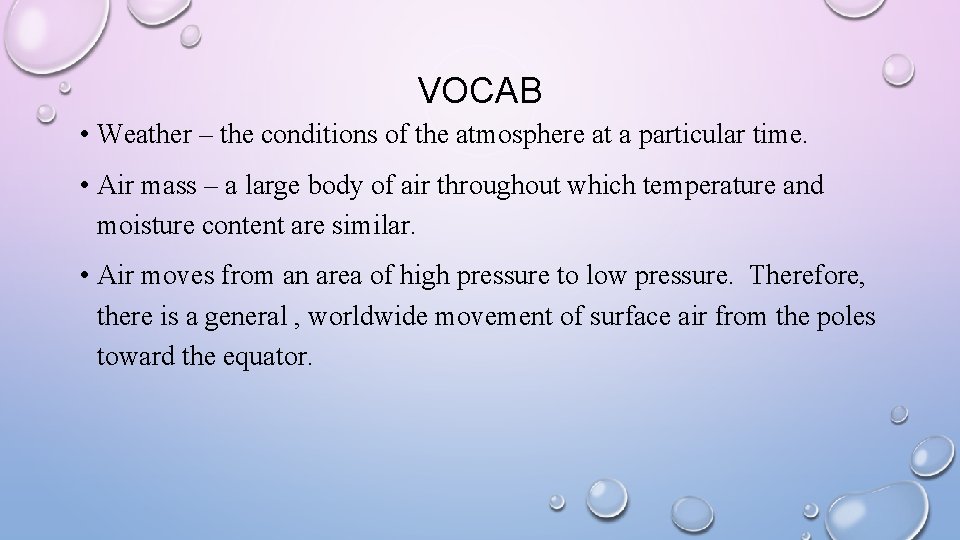 VOCAB

• Weather – the conditions of the atmosphere at a particular time.

• Air mass – a large body of air throughout which temperature and moisture content are similar.

• Air moves from an area of high pressure to low pressure. Therefore, there is a general , worldwide movement of surface air from the poles toward the equator.